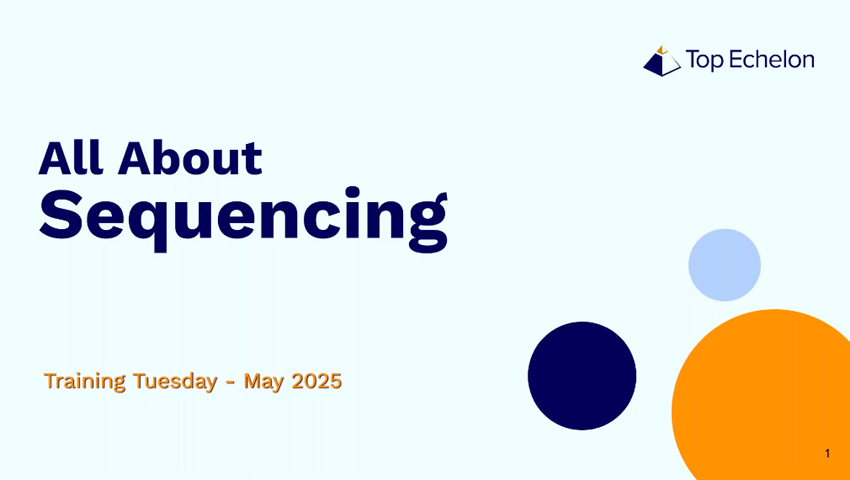 Top Echelon

All About
Sequencing

Training Tuesday - May 2025

1